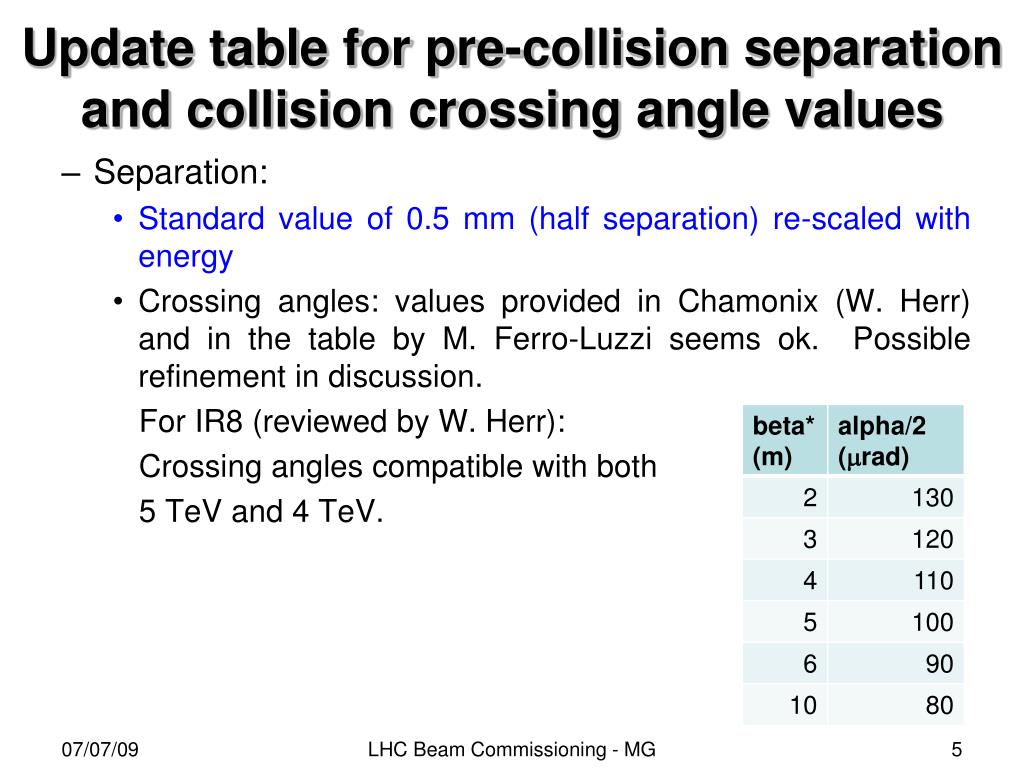 Update table for pre-collision separation and collision crossing angle values

– Separation:

• Standard value of 0.5 mm (half separation) re-scaled with energy

• Crossing angles: values provided in Chamonix (W. Herr) and in the table by M. Ferro-Luzzi seems ok. Possible refinement in discussion.

For IR8 (reviewed by W. Herr):

Crossing angles compatible with both 5 TeV and 4 TeV.

| beta* (m) | alpha/2 ($\mu$rad) |
|---|---|
| 2 | 130 |
| 3 | 120 |
| 4 | 110 |
| 5 | 100 |
| 6 | 90 |
| 10 | 80 |

07/07/09

LHC Beam Commissioning - MG

5